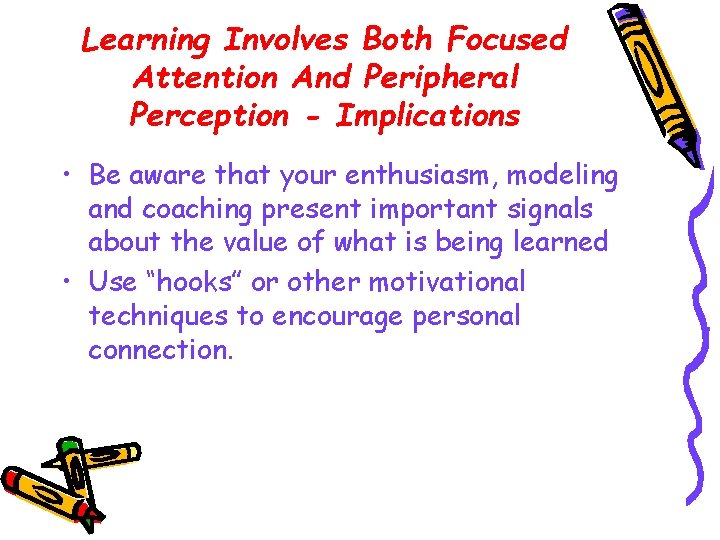 Learning Involves Both Focused Attention And Peripheral Perception - Implications

• Be aware that your enthusiasm, modeling and coaching present important signals about the value of what is being learned

• Use “hooks” or other motivational techniques to encourage personal connection.